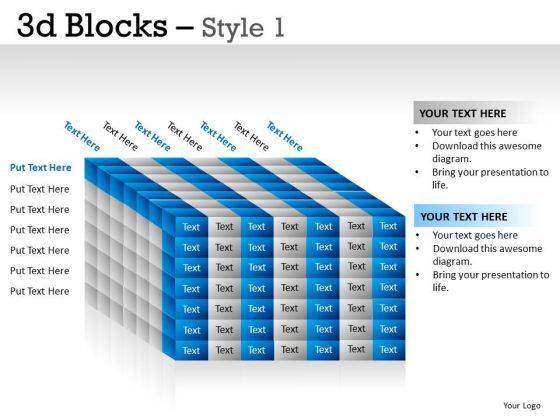 3d Blocks – Style 1

Text Here
Text Here
Text Here
Text Here
Text Here
Text Here
Text Here

Put Text Here
Put Text Here
Put Text Here
Put Text Here
Put Text Here
Put Text Here
Put Text Here

| Text | Text | Text | Text | Text | Text | Text |
|---|---|---|---|---|---|---|
| Text | Text | Text | Text | Text | Text | Text |
| Text | Text | Text | Text | Text | Text | Text |
| Text | Text | Text | Text | Text | Text | Text |
| Text | Text | Text | Text | Text | Text | Text |
| Text | Text | Text | Text | Text | Text | Text |
| Text | Text | Text | Text | Text | Text | Text |

YOUR TEXT HERE
• Your text goes here
• Download this awesome diagram.
• Bring your presentation to life.

YOUR TEXT HERE
• Your text goes here
• Download this awesome diagram.
• Bring your presentation to life.

Your Logo